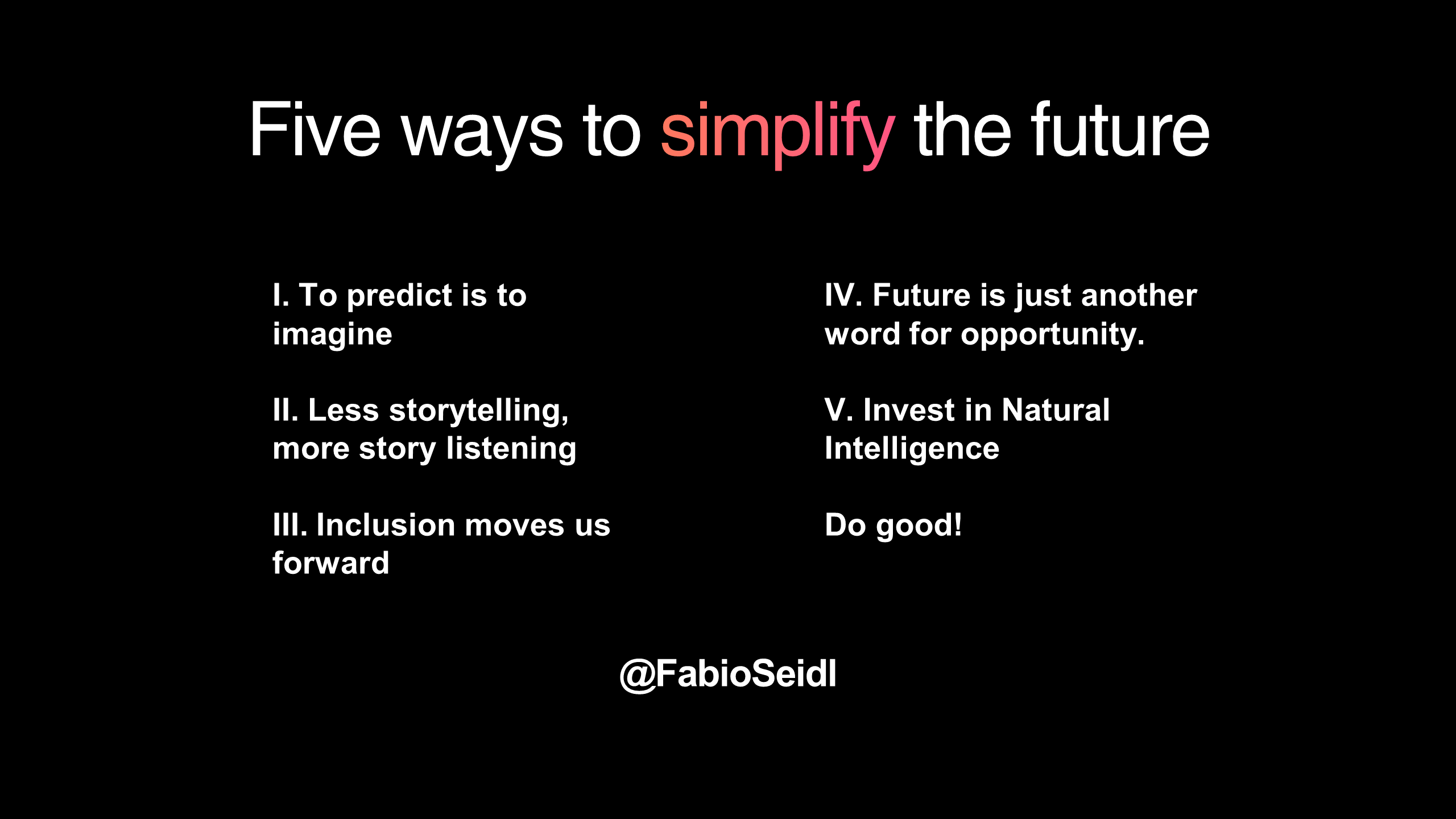 Five ways to simplify the future

I. To predict is to imagine

II. Less storytelling, more story listening

III. Inclusion moves us forward

IV. Future is just another word for opportunity.

V. Invest in Natural Intelligence

Do good!

@FabioSeidl